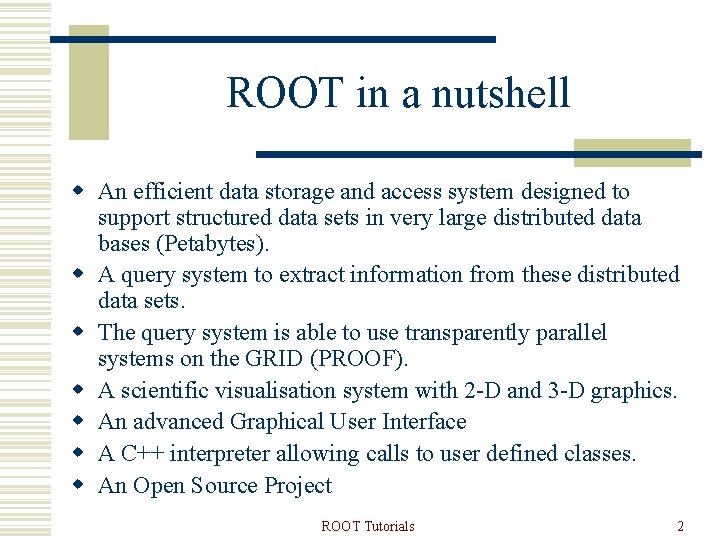 ROOT in a nutshell

- An efficient data storage and access system designed to support structured data sets in very large distributed data bases (Petabytes).
- A query system to extract information from these distributed data sets.
- The query system is able to use transparently parallel systems on the GRID (PROOF).
- A scientific visualisation system with 2-D and 3-D graphics.
- An advanced Graphical User Interface
- A C++ interpreter allowing calls to user defined classes.
- An Open Source Project

ROOT Tutorials

2